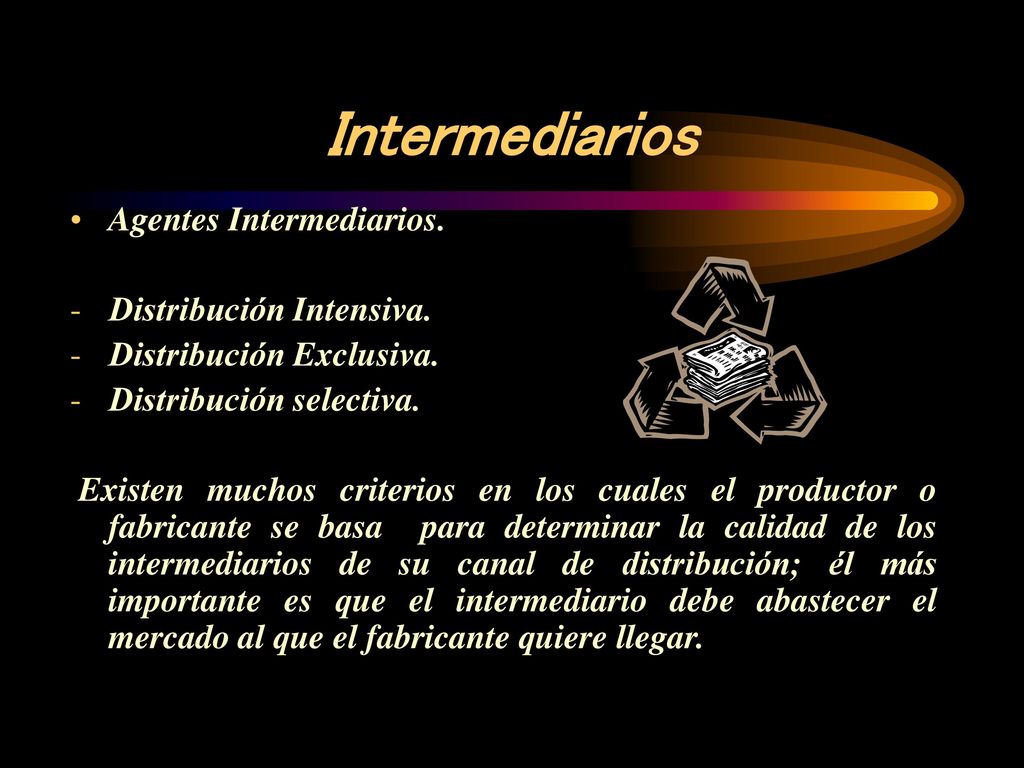 Intermediarios

• Agentes Intermediarios.

- Distribución Intensiva.
- Distribución Exclusiva.
- Distribución selectiva.

Existen muchos criterios en los cuales el productor o fabricante se basa para determinar la calidad de los intermediarios de su canal de distribución; él más importante es que el intermediario debe abastecer el mercado al que el fabricante quiere llegar.